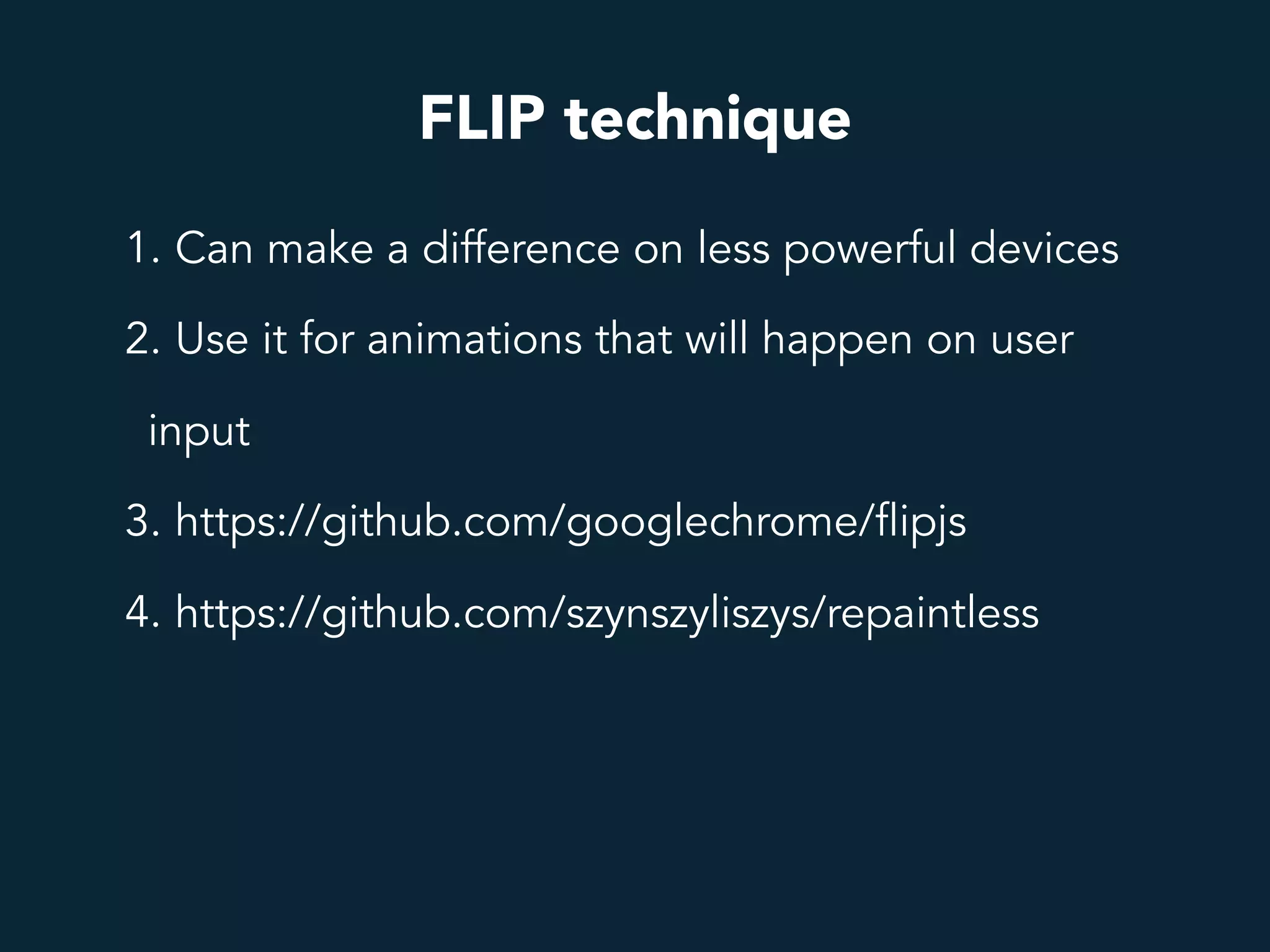 FLIP technique

1. Can make a difference on less powerful devices

2. Use it for animations that will happen on user input

3. https://github.com/googlechrome/flipjs

4. https://github.com/szynszyliszys/repaintless